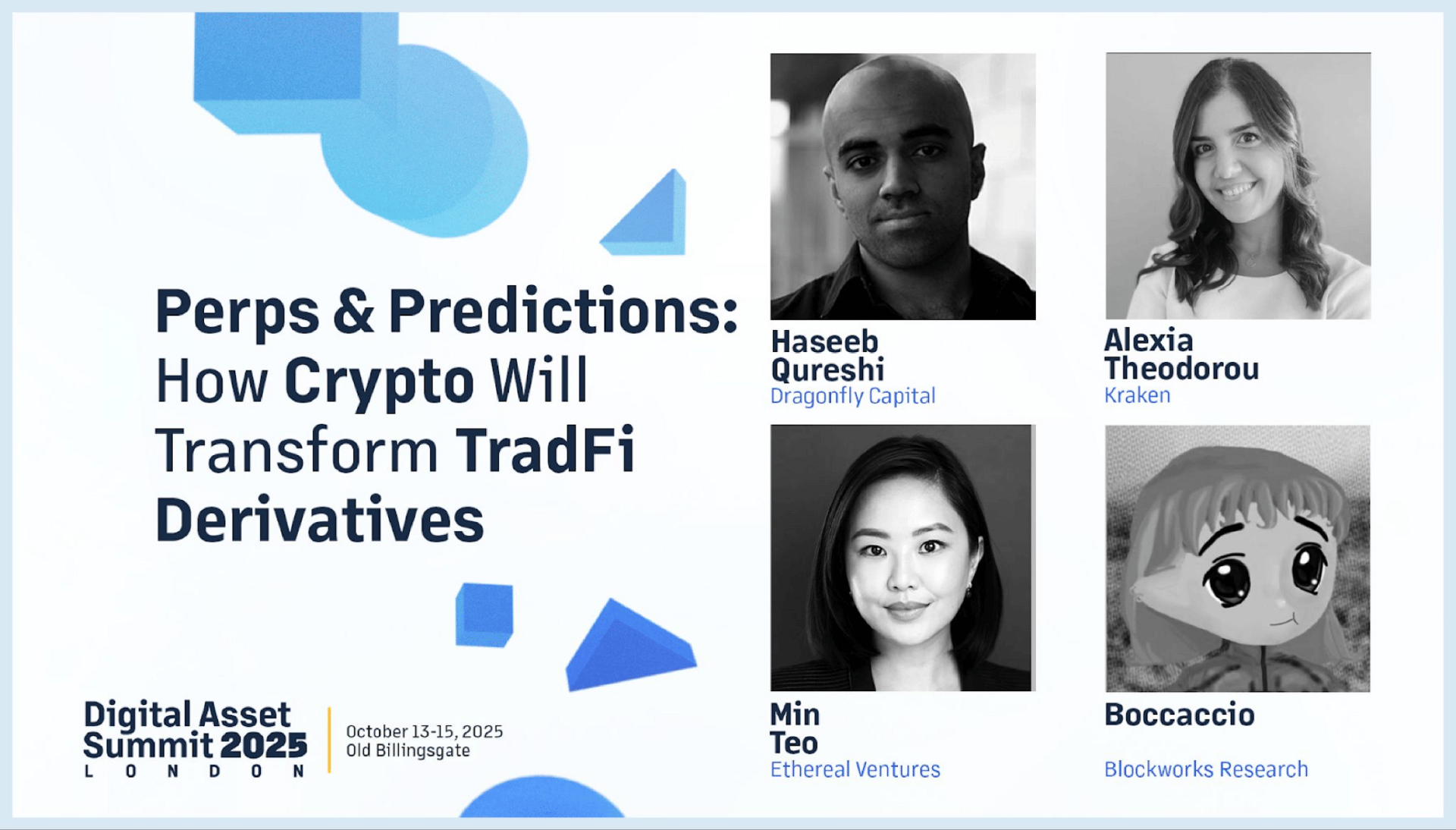 Perps & Predictions: How Crypto Will Transform TradFi Derivatives

Haseeb Qureshi
Dragonfly Capital

Alexia Theodorou
Kraken

Min Teo
Ethereal Ventures

Boccaccio
Blockworks Research

Digital Asset Summit 2025
LONDON

October 13-15, 2025
Old Billingsgate